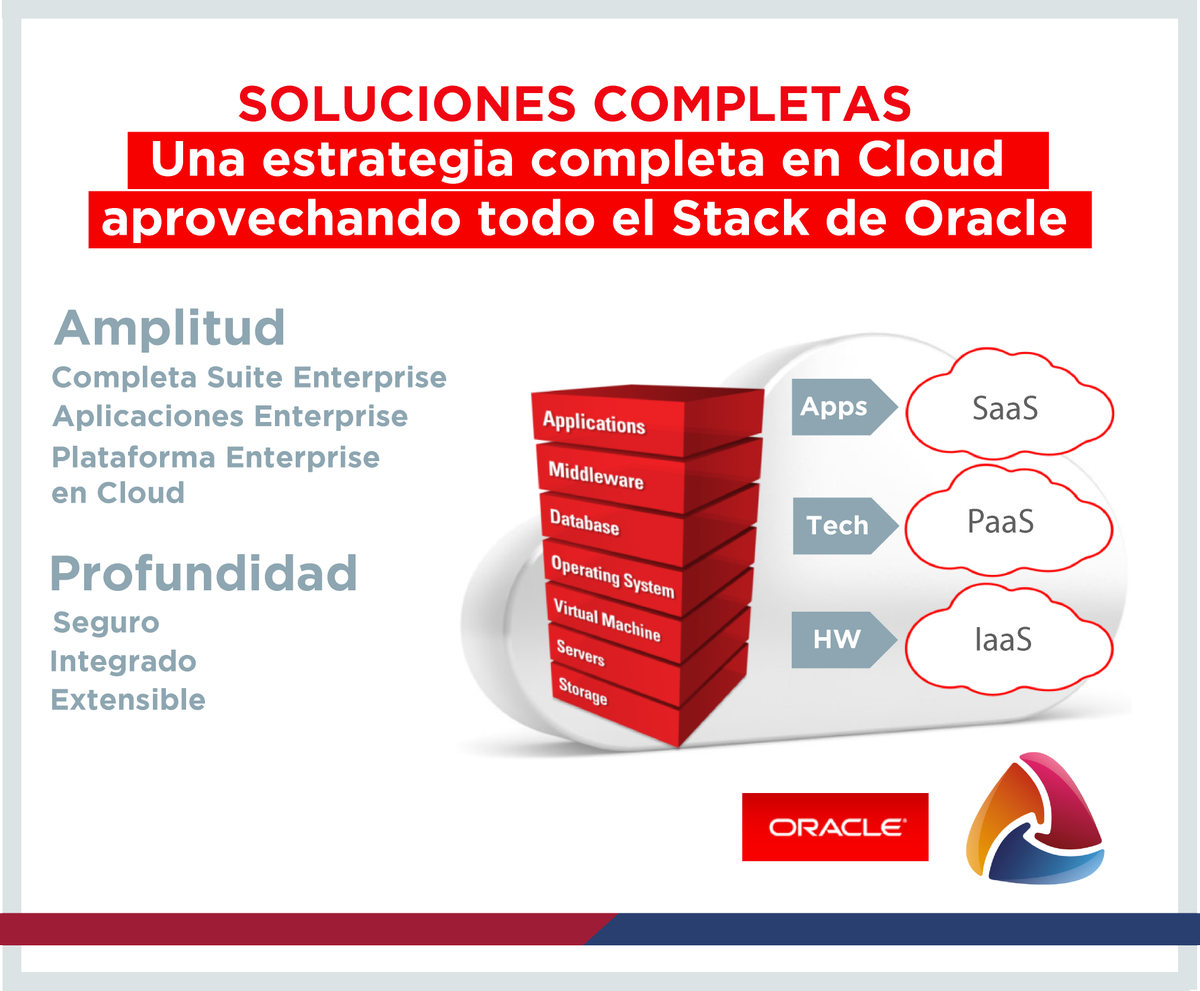 SOLUCIONES COMPLETAS
Una estrategia completa en Cloud aprovechando todo el Stack de Oracle

Amplitud
Completa Suite Enterprise
Aplicaciones Enterprise
Plataforma Enterprise en Cloud

Profundidad
Seguro
Integrado
Extensible

Applications
Middleware
Database
Operating System
Virtual Machine
Servers
Storage

Apps
SaaS
Tech
PaaS
HW
IaaS

ORACLE